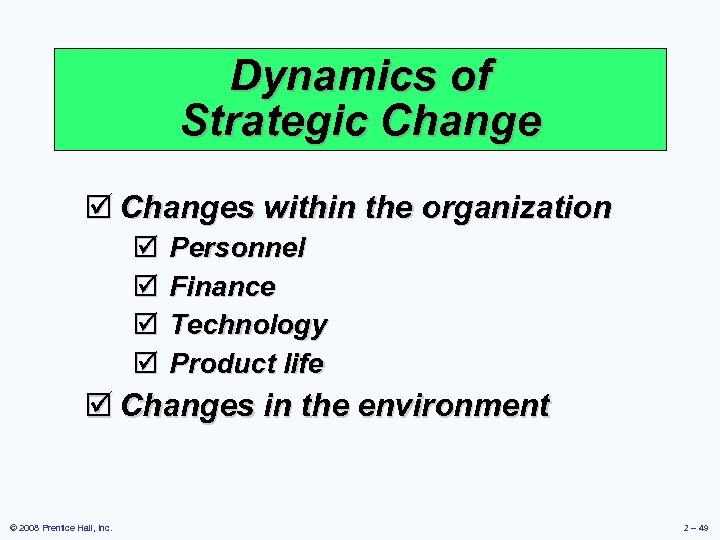 Dynamics of Strategic Change

☑ Changes within the organization

☑ Personnel

☑ Finance

☑ Technology

☑ Product life

☑ Changes in the environment

© 2008 Prentice Hall, Inc.

2 – 49